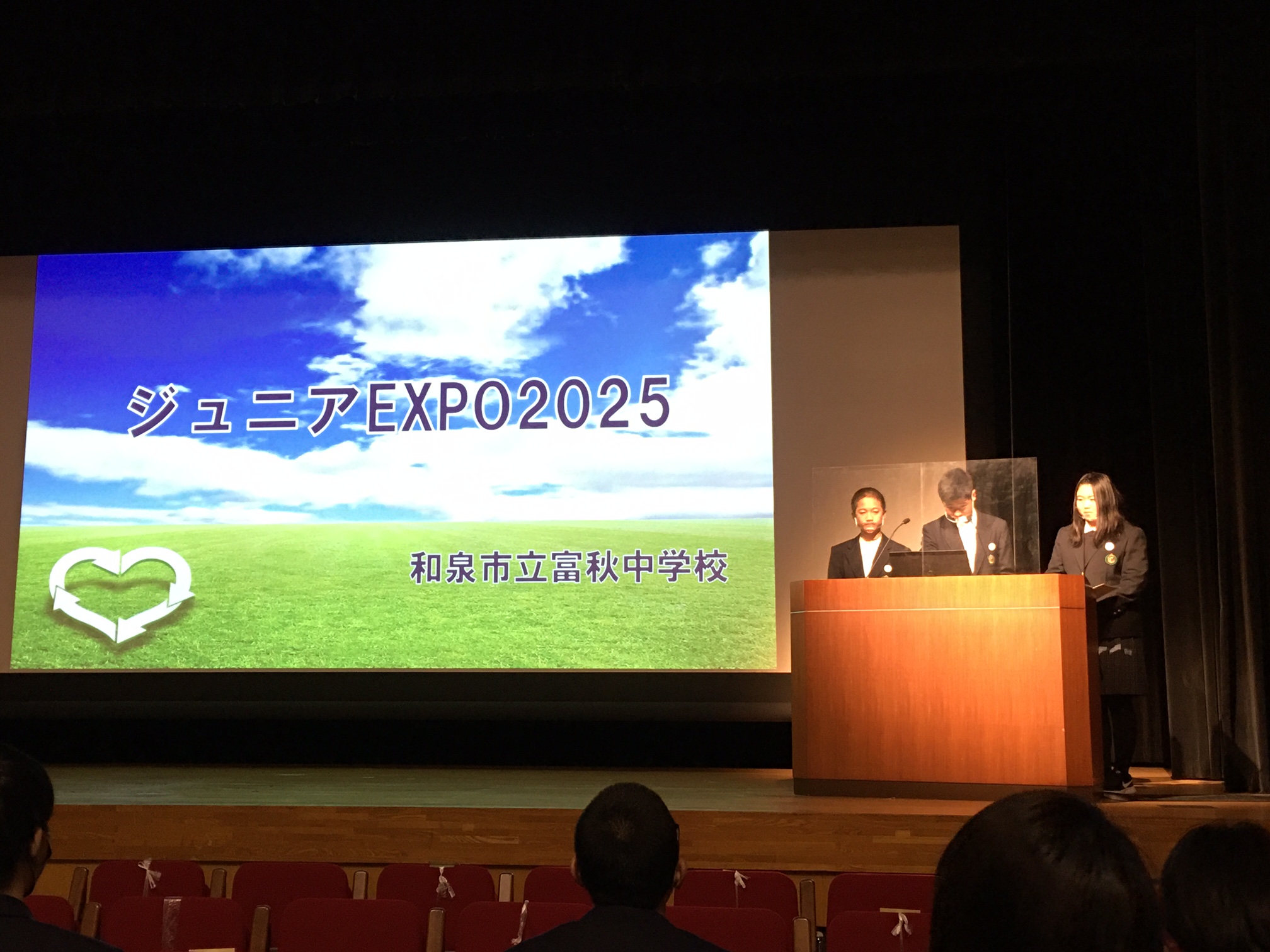 ジュニアEXPO2025

和泉市立富秋中学校